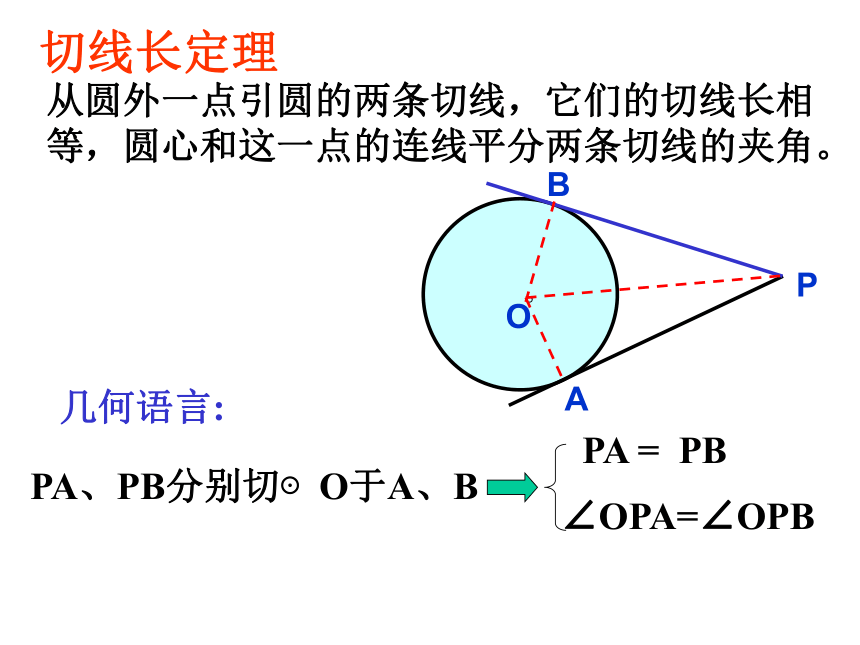 切线长定理

从圆外一点引圆的两条切线，它们的切线长相等，圆心和这一点的连线平分两条切线的夹角。

B

P

O

A

几何语言:

PA、PB分别切⊙ O于A、B

PA = PB

∠OPA=∠OPB